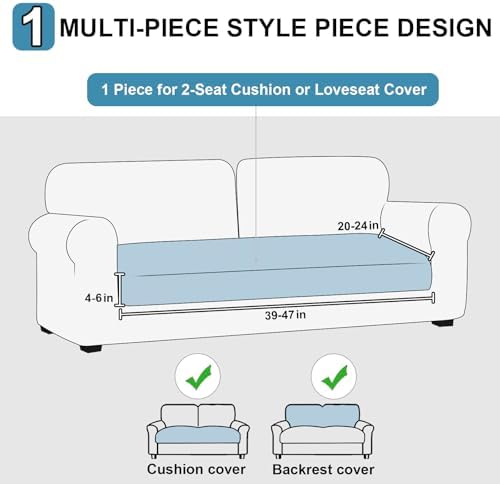 1 MULTI-PIECE STYLE PIECE DESIGN

1 Piece for 2-Seat Cushion or Loveseat Cover

20-24 in

4-6 in

39-47 in

Cushion cover

Backrest cover